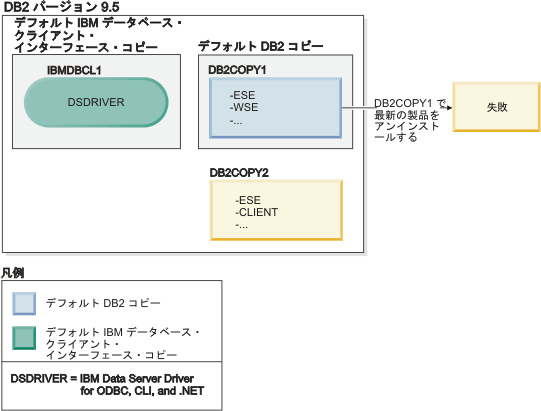 DB2 バージョン 9.5

デフォルト IBM データベース・クライアント・インターフェース・コピー

IBMDBCL1

DSDRIVER

デフォルト DB2 コピー

DB2COPY1

-ESE
-WSE
-...

DB2COPY1 で最新の製品をアンインストールする

失敗

DB2COPY2

-ESE
-CLIENT
-...

凡例

デフォルト DB2 コピー

デフォルト IBM データベース・クライアント・インターフェース・コピー

DSDRIVER = IBM Data Server Driver for ODBC, CLI, and .NET